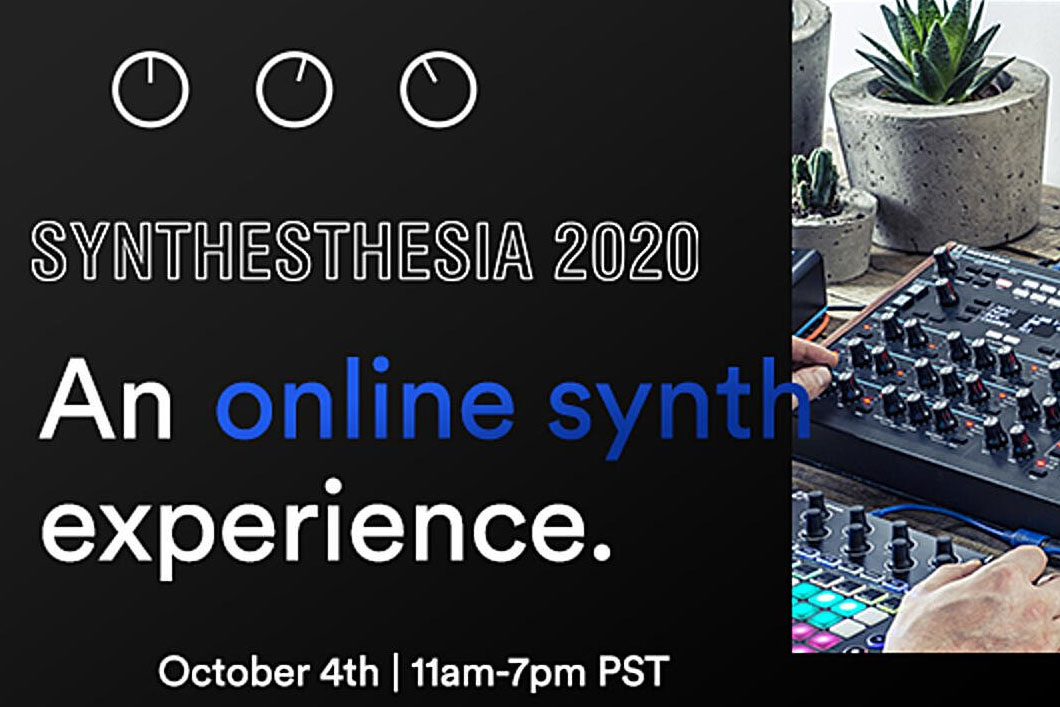 SYNTHESTHESIA 2020

An online synth experience.

October 4th | 11am-7pm PST